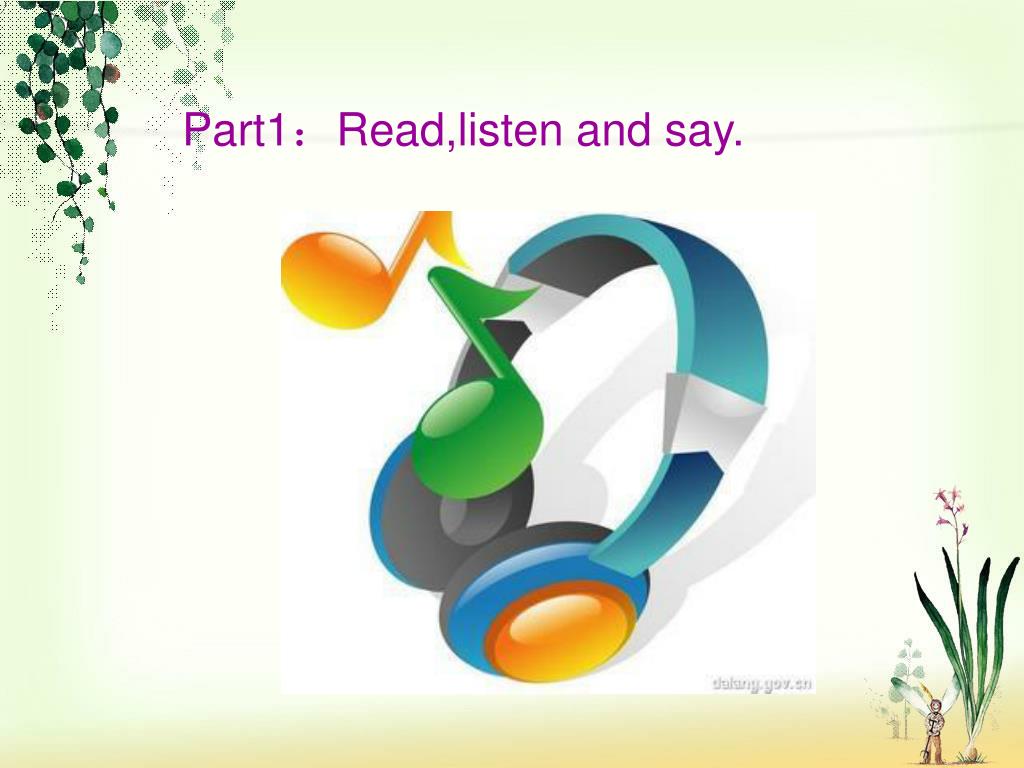 Part1：Read,listen and say.

dalang.gov.cn